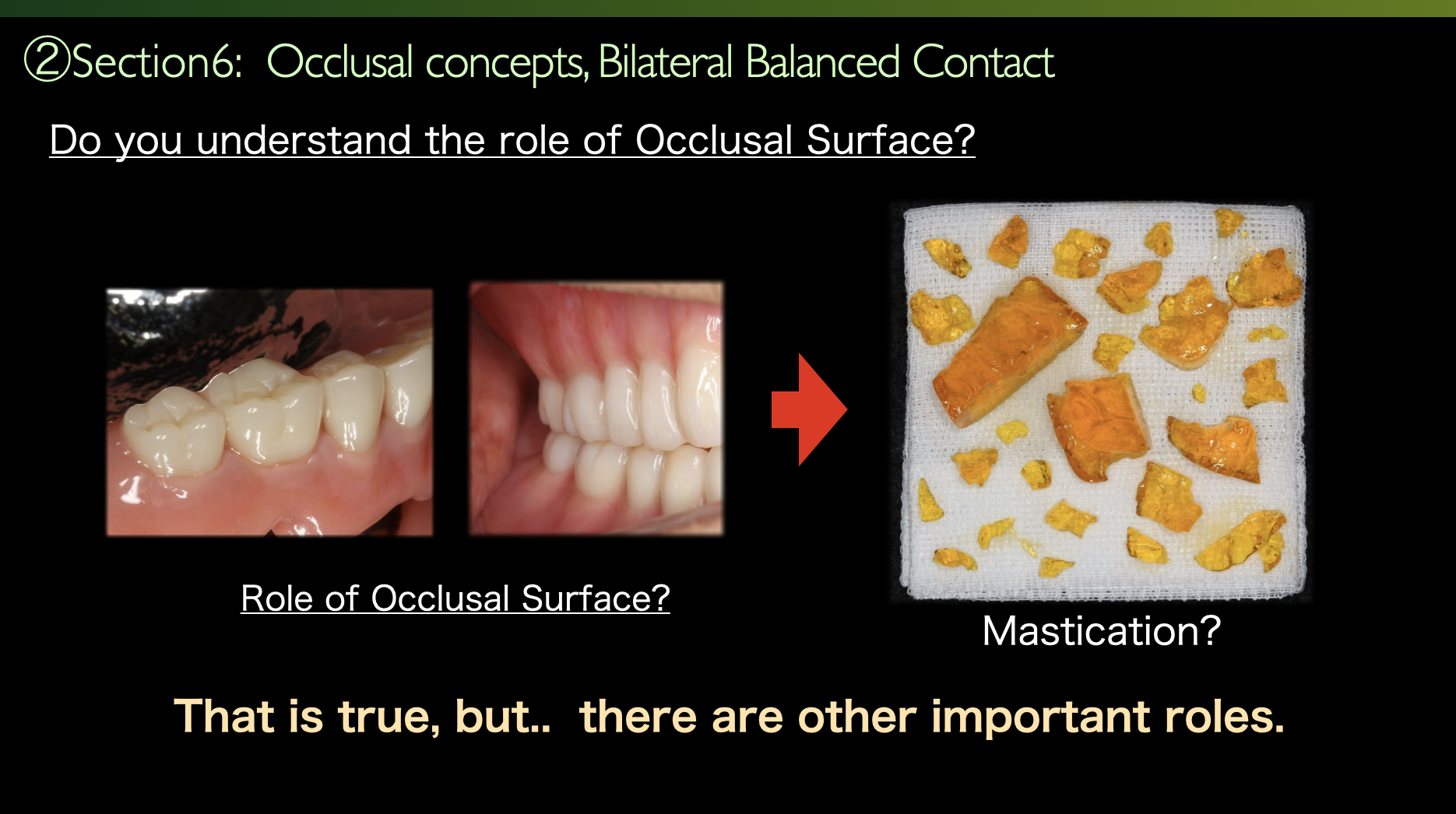 ②Section6: Occlusal concepts, Bilateral Balanced Contact

Do you understand the role of Occlusal Surface?

Role of Occlusal Surface?

Mastication?

That is true, but.. there are other important roles.